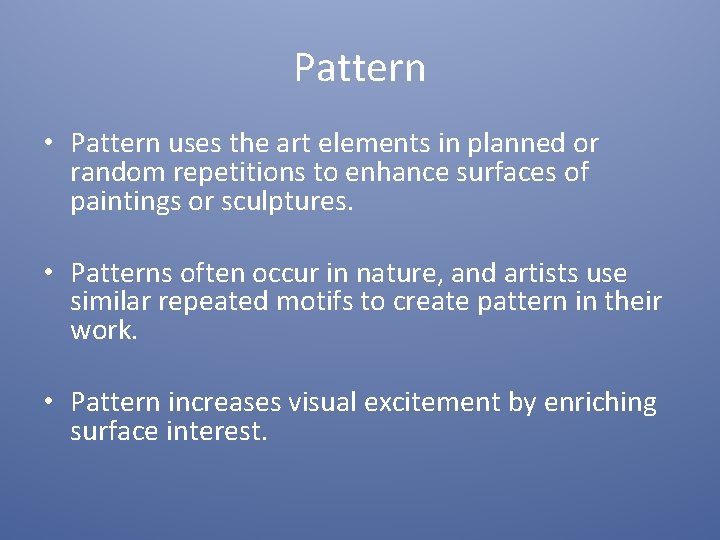 Pattern

• Pattern uses the art elements in planned or random repetitions to enhance surfaces of paintings or sculptures.

• Patterns often occur in nature, and artists use similar repeated motifs to create pattern in their work.

• Pattern increases visual excitement by enriching surface interest.